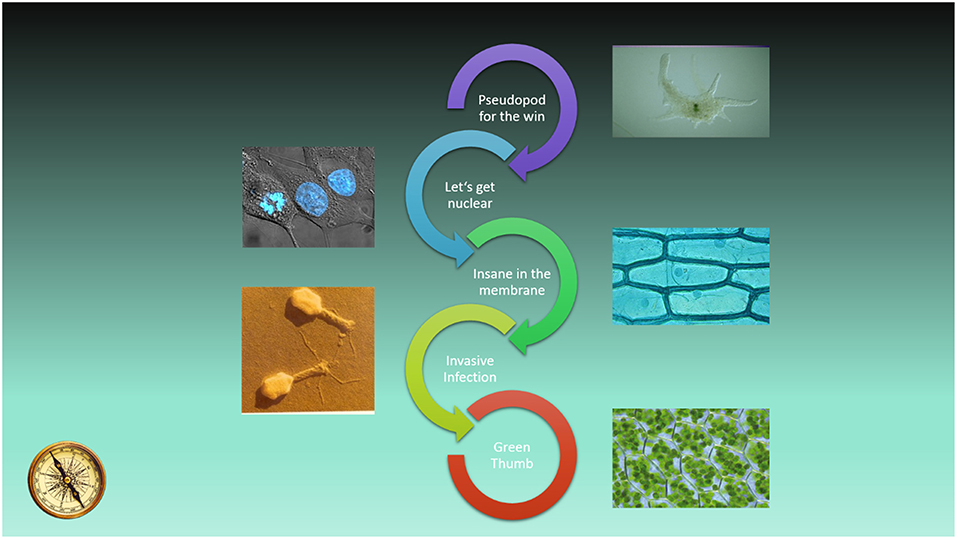 Pseudopod for the win

Let's get nuclear

Insane in the membrane

Invasive Infection

Green Thumb